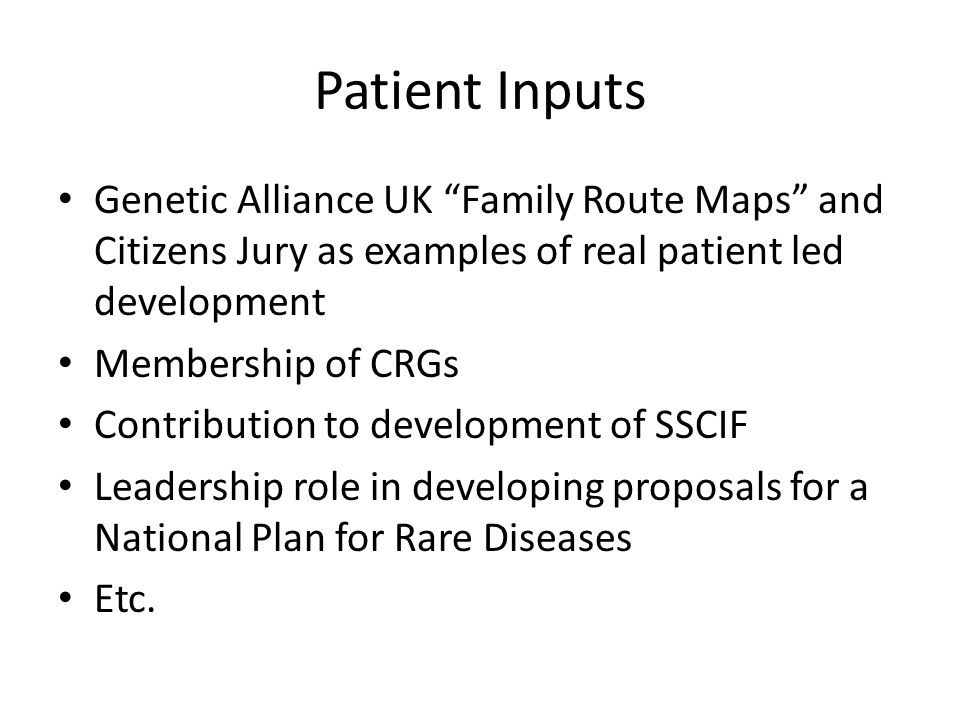 Patient Inputs

• Genetic Alliance UK “Family Route Maps” and Citizens Jury as examples of real patient led development
• Membership of CRGs
• Contribution to development of SSCIF
• Leadership role in developing proposals for a National Plan for Rare Diseases
• Etc.